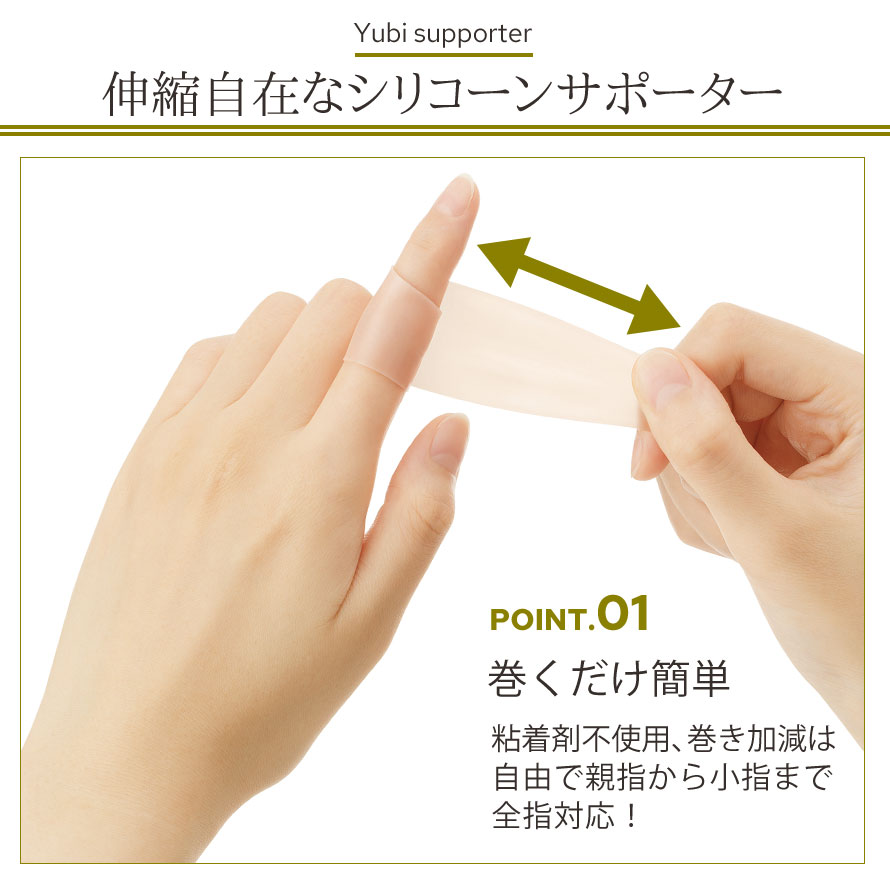 Yubi supporter

伸縮自在なシリコーンサポーター

POINT.01

巻くだけ簡単

粘着剤不使用、巻き加減は自由で親指から小指まで全指対応！